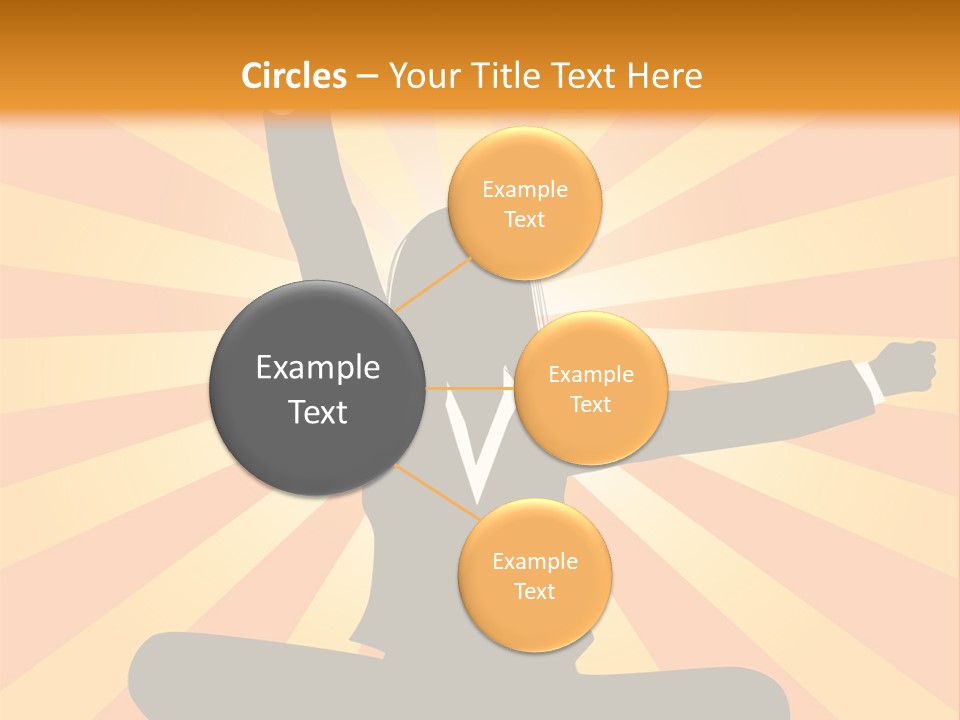 Circles – Your Title Text Here

Example Text

Example Text

Example Text

Example Text